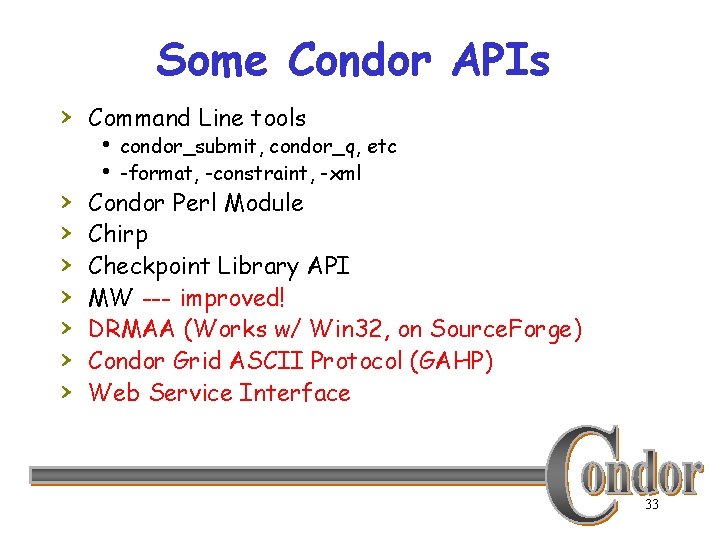 Some Condor APIs

› Command Line tools
  • condor_submit, condor_q, etc
  • -format, -constraint, -xml
› Condor Perl Module
› Chirp
› Checkpoint Library API
› MW --- improved!
› DRMAA (Works w/ Win32, on SourceForge)
› Condor Grid ASCII Protocol (GAHP)
› Web Service Interface

Condor

33